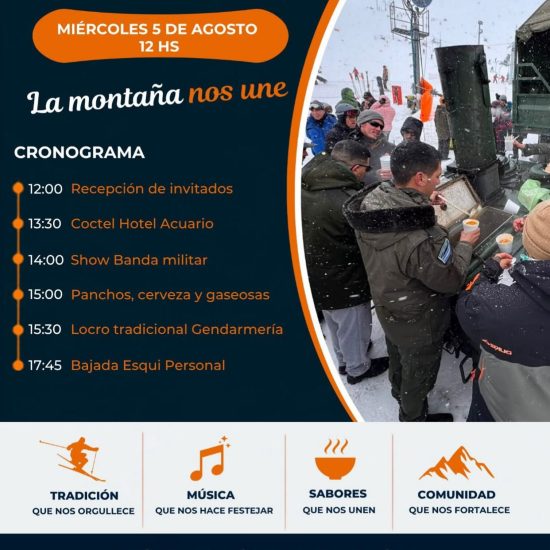 MIÉRCOLES 5 DE AGOSTO
12 HS

La montaña nos une

CRONOGRAMA

12:00 Recepción de invitados

13:30 Coctel Hotel Acuario

14:00 Show Banda militar

15:00 Panchos, cerveza y gaseosas

15:30 Locro tradicional Gendarmería

17:45 Bajada Esqui Personal

TRADICIÓN
QUE NOS ORGULLECE

MÚSICA
QUE NOS HACE FESTEJAR

SABORES
QUE NOS UNEN

COMUNIDAD
QUE NOS FORTALECE